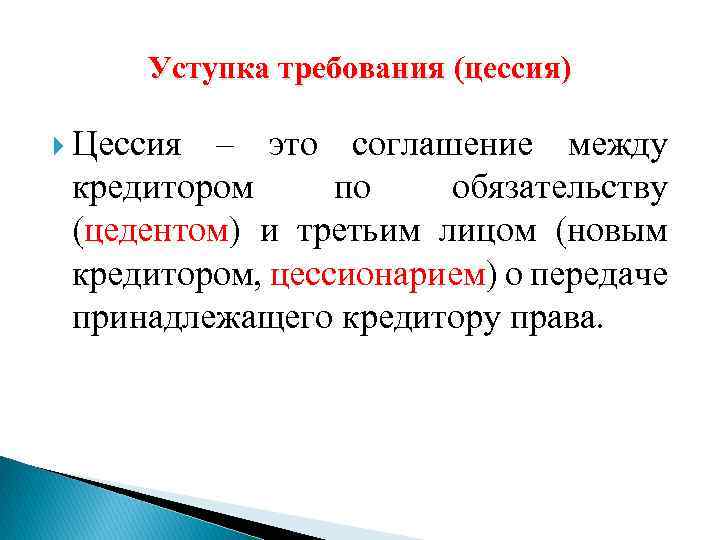 Уступка требования (цессия)

Цессия – это соглашение между кредитором по обязательству (цедентом) и третьим лицом (новым кредитором, цессионарием) о передаче принадлежащего кредитору права.